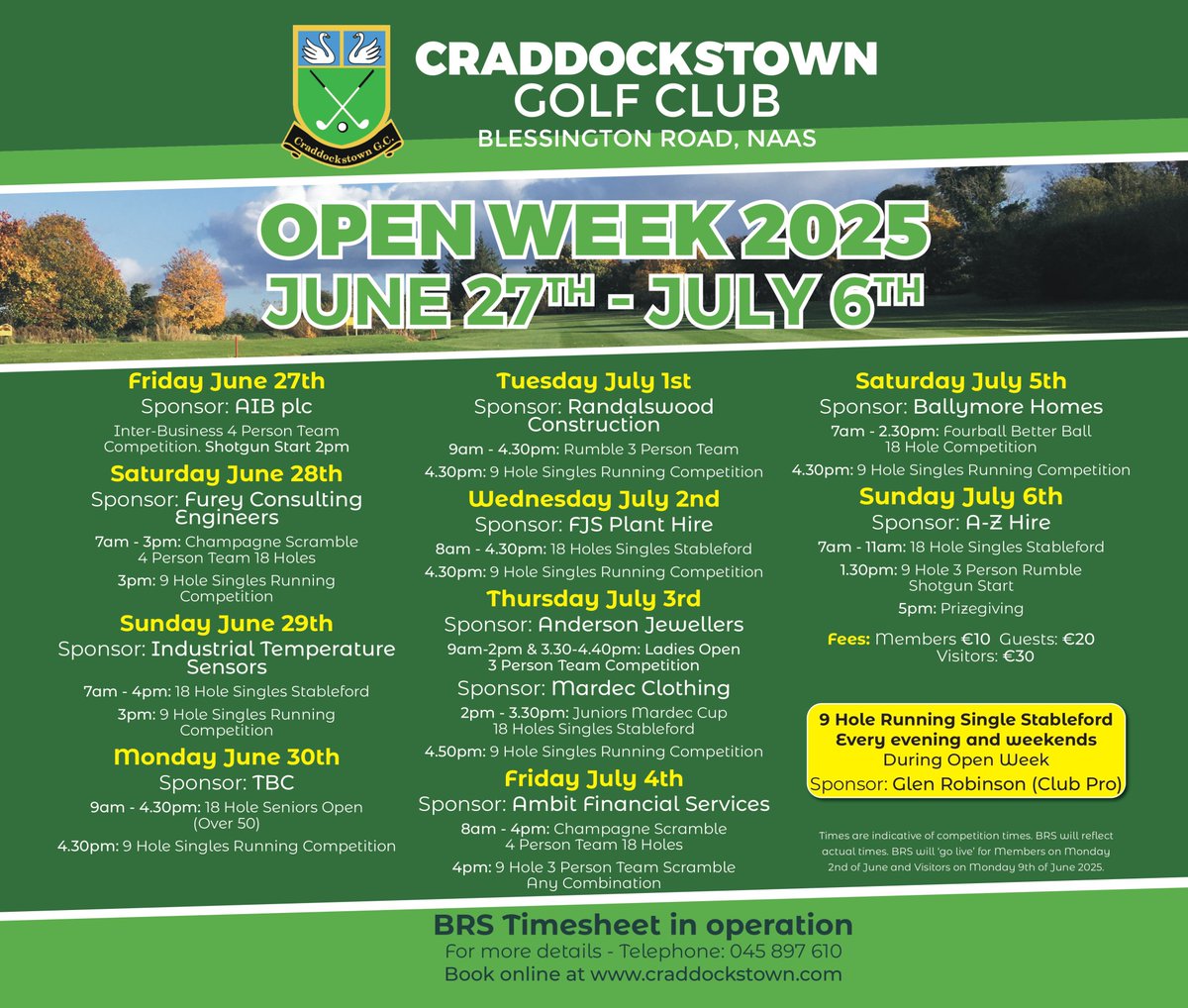 Craddockstown G.C.

CRADDOCKSTOWN
GOLF CLUB
BLESSINGTON ROAD, NAAS

OPEN WEEK 2025
JUNE 27TH - JULY 6TH

Friday June 27th
Sponsor: AIB plc
Inter-Business 4 Person Team Competition. Shotgun Start 2pm

Saturday June 28th
Sponsor: Furey Consulting Engineers
7am - 3pm: Champagne Scramble 4 Person Team 18 Holes
3pm: 9 Hole Singles Running Competition

Sunday June 29th
Sponsor: Industrial Temperature Sensors
7am - 4pm: 18 Hole Singles Stableford
3pm: 9 Hole Singles Running Competition

Monday June 30th
Sponsor: TBC
9am - 4.30pm: 18 Hole Seniors Open (Over 50)
4.30pm: 9 Hole Singles Running Competition

Tuesday July 1st
Sponsor: Randalswood Construction
9am - 4.30pm: Rumble 3 Person Team
4.30pm: 9 Hole Singles Running Competition

Wednesday July 2nd
Sponsor: FJS Plant Hire
8am - 4.30pm: 18 Holes Singles Stableford
4.30pm: 9 Hole Singles Running Competition

Thursday July 3rd
Sponsor: Anderson Jewellers
9am-2pm & 3.30-4.40pm: Ladies Open 3 Person Team Competition
Sponsor: Mardec Clothing
2pm - 3.30pm: Juniors Mardec Cup 18 Holes Singles Stableford
4.50pm: 9 Hole Singles Running Competition

Friday July 4th
Sponsor: Ambit Financial Services
8am - 4pm: Champagne Scramble 4 Person Team 18 Holes
4pm: 9 Hole 3 Person Team Scramble Any Combination

Saturday July 5th
Sponsor: Ballymore Homes
7am - 2.30pm: Fourball Better Ball 18 Hole Competition
4.30pm: 9 Hole Singles Running Competition

Sunday July 6th
Sponsor: A-Z Hire
7am - 11am: 18 Hole Singles Stableford
1.30pm: 9 Hole 3 Person Rumble Shotgun Start
5pm: Prizegiving

Fees: Members €10 Guests: €20 Visitors: €30

9 Hole Running Single Stableford
Every evening and weekends
During Open Week
Sponsor: Glen Robinson (Club Pro)

Times are indicative of competition times. BRS will reflect actual times. BRS will 'go live' for Members on Monday 2nd of June and Visitors on Monday 9th of June 2025.

BRS Timesheet in operation
For more details - Telephone: 045 897 610
Book online at www.craddockstown.com